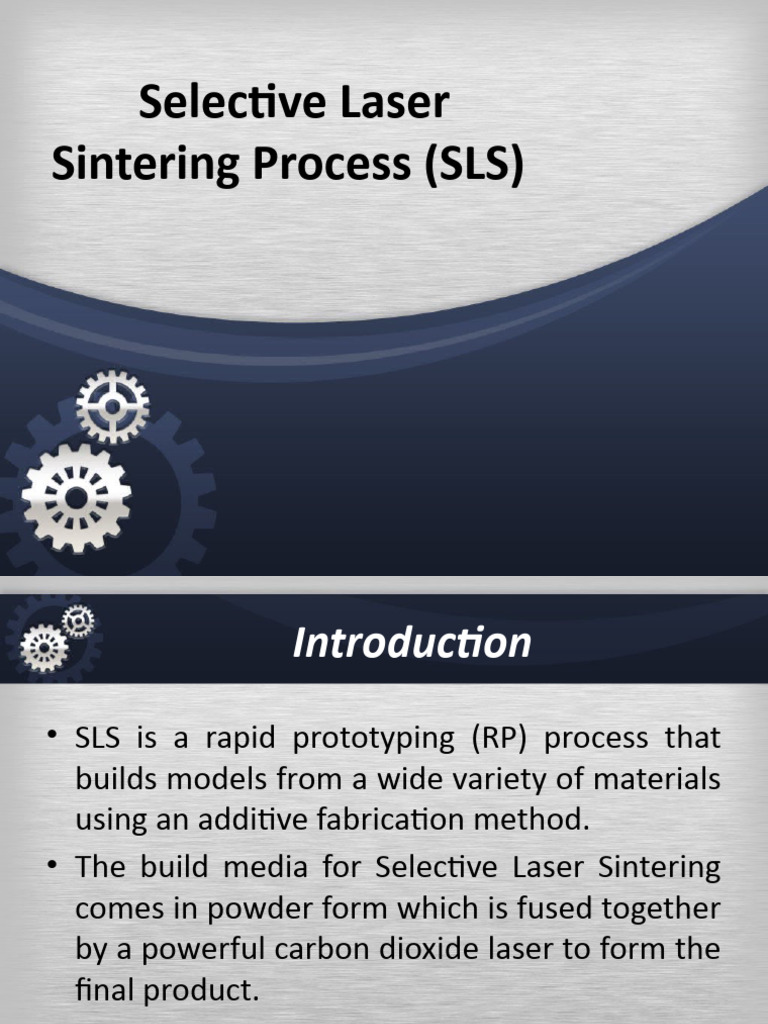 Selective Laser Sintering Process (SLS)

Introduction

• SLS is a rapid prototyping (RP) process that builds models from a wide variety of materials using an additive fabrication method.

• The build media for Selective Laser Sintering comes in powder form which is fused together by a powerful carbon dioxide laser to form the final product.